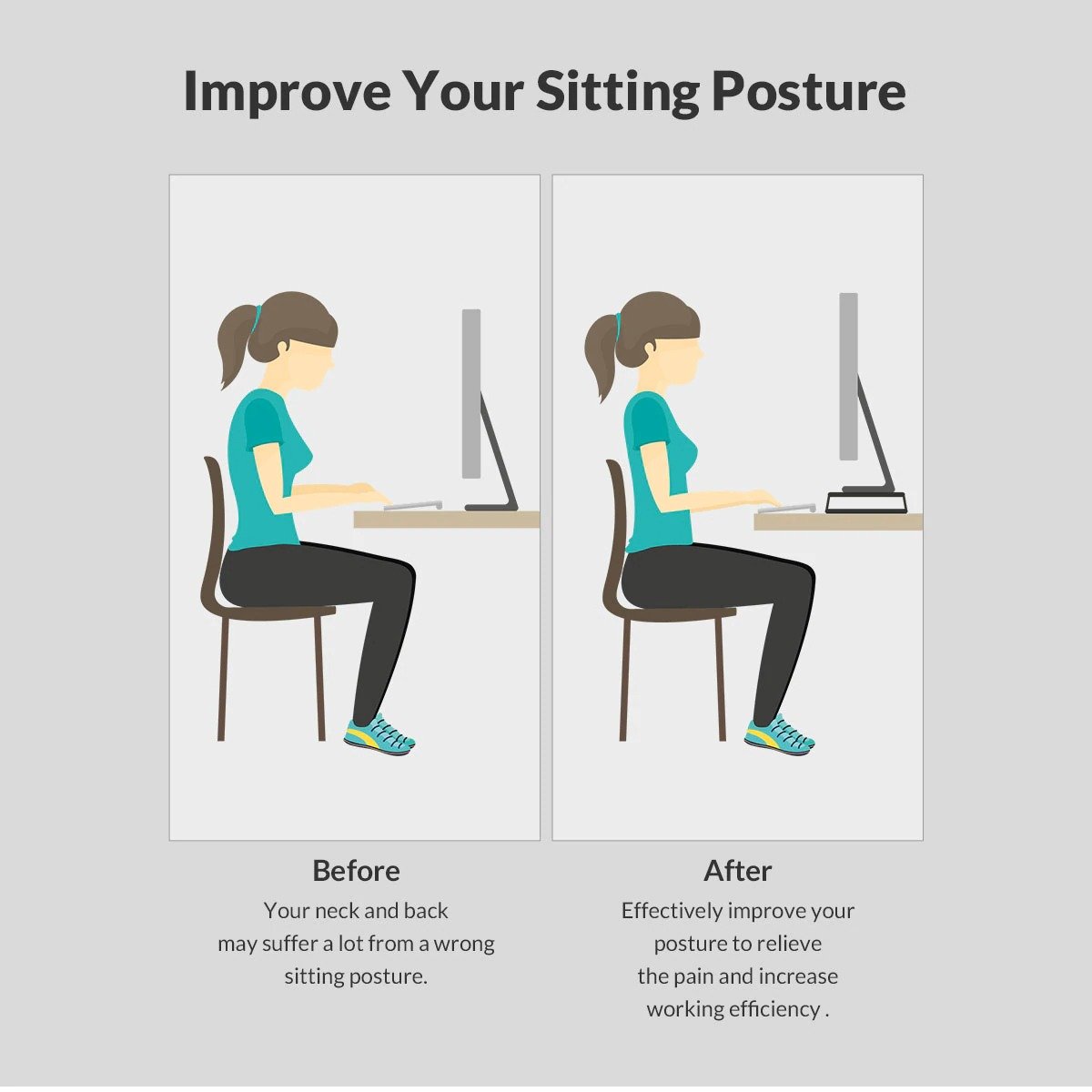 Improve Your Sitting Posture

Before

Your neck and back may suffer a lot from a wrong sitting posture.

After

Effectively improve your posture to relieve the pain and increase working efficiency .